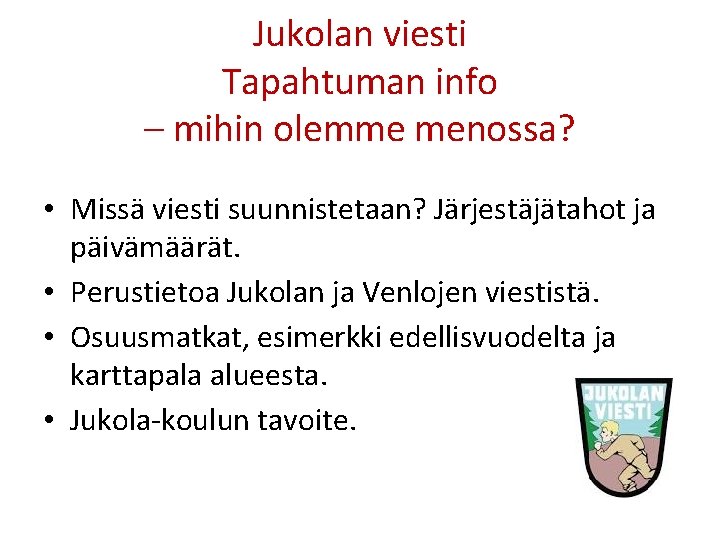 Jukolan viesti
Tapahtuman info
– mihin olemme menossa?

• Missä viesti suunnistetaan? Järjestäjätahot ja päivämäärät.
• Perustietoa Jukolan ja Venlojen viestistä.
• Osuusmatkat, esimerkki edellisvuodelta ja karttapala alueesta.
• Jukola-koulun tavoite.

JUKOLAN VIESTI